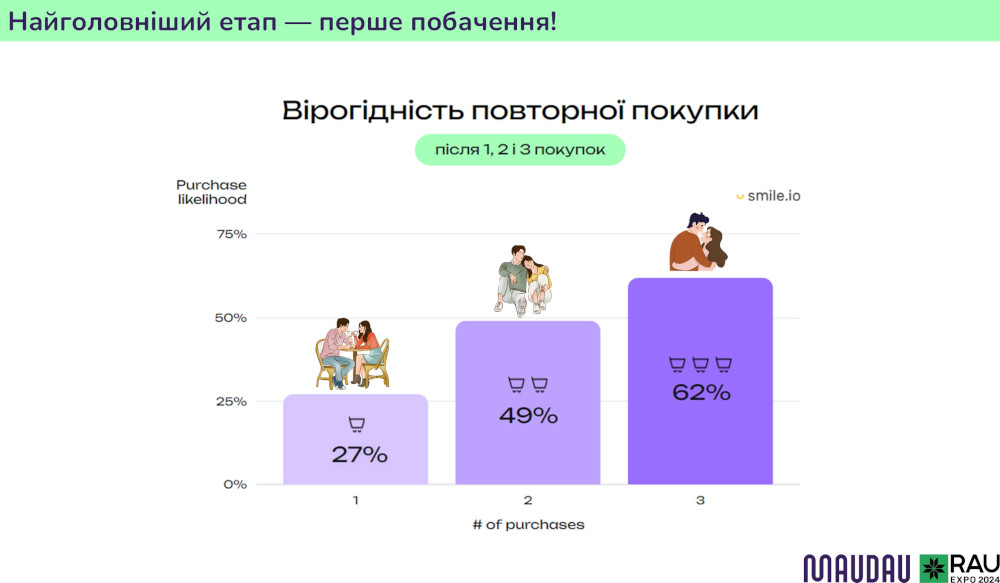 Найголовніший етап — перше побачення!

Вірогідність повторної покупки

після 1, 2 і 3 покупок

Purchase likelihood

smile.io

75%

50%

25%

0%

27%

49%

62%

1

2

3

# of purchases

MAUDAU

RAU EXPO 2024